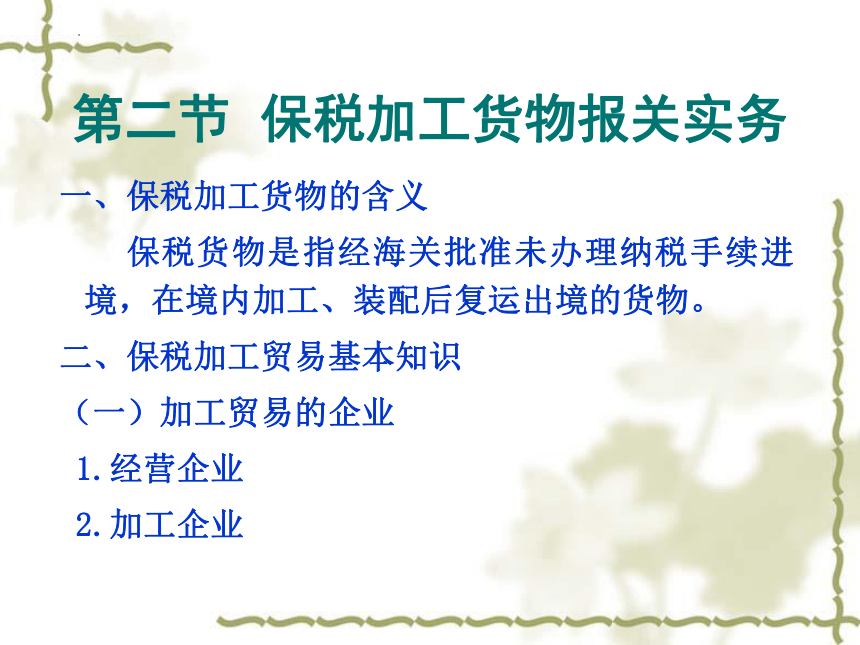 第二节 保税加工货物报关实务

一、保税加工货物的含义

保税货物是指经海关批准未办理纳税手续进境，在境内加工、装配后复运出境的货物。

二、保税加工贸易基本知识

（一）加工贸易的企业

1.经营企业

2.加工企业